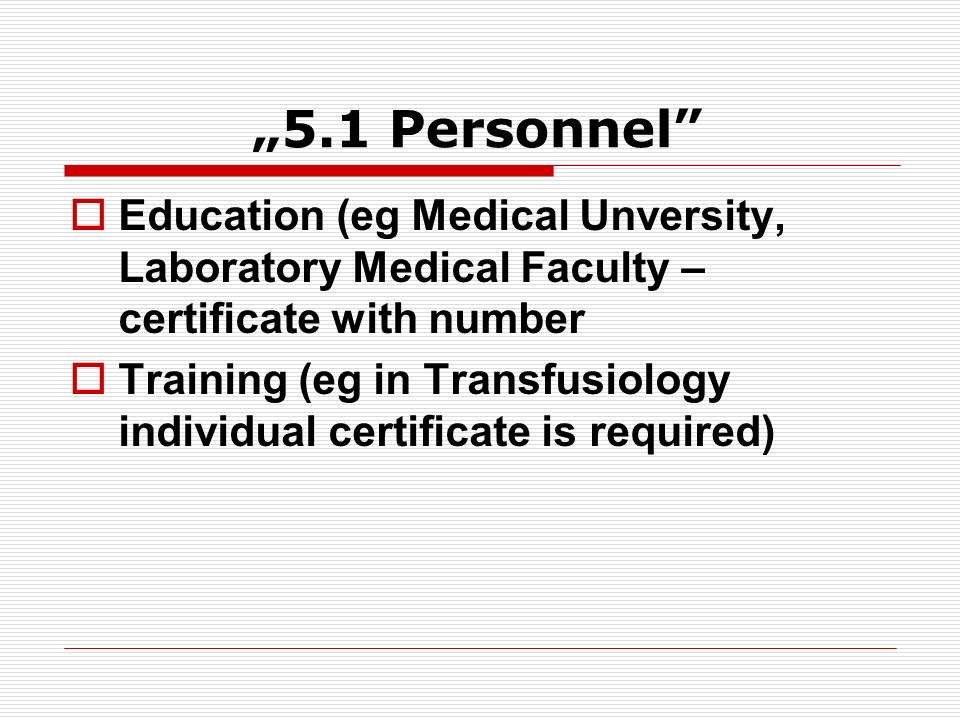 „5.1 Personnel”

Education (eg Medical Unversity, Laboratory Medical Faculty – certificate with number

Training (eg in Transfusiology individual certificate is required)